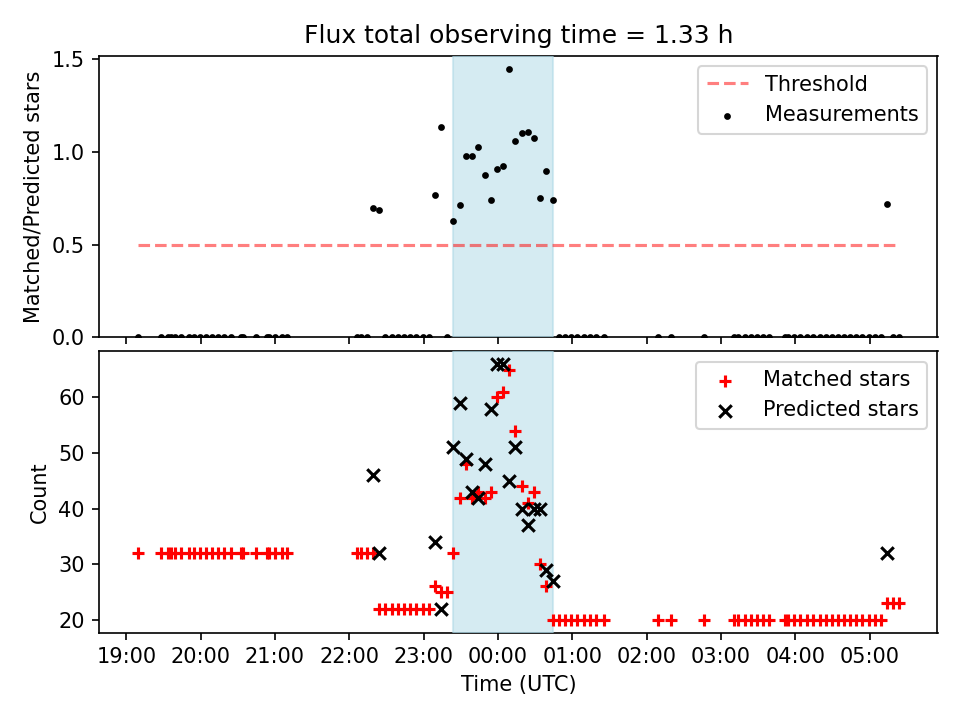 Flux total observing time = 1.33 h

Matched/Predicted stars

1.5
1.0
0.5
0.0

Threshold
Measurements

Count

60
50
40
30
20

Matched stars
Predicted stars

19:00 20:00 21:00 22:00 23:00 00:00 01:00 02:00 03:00 04:00 05:00

Time (UTC)